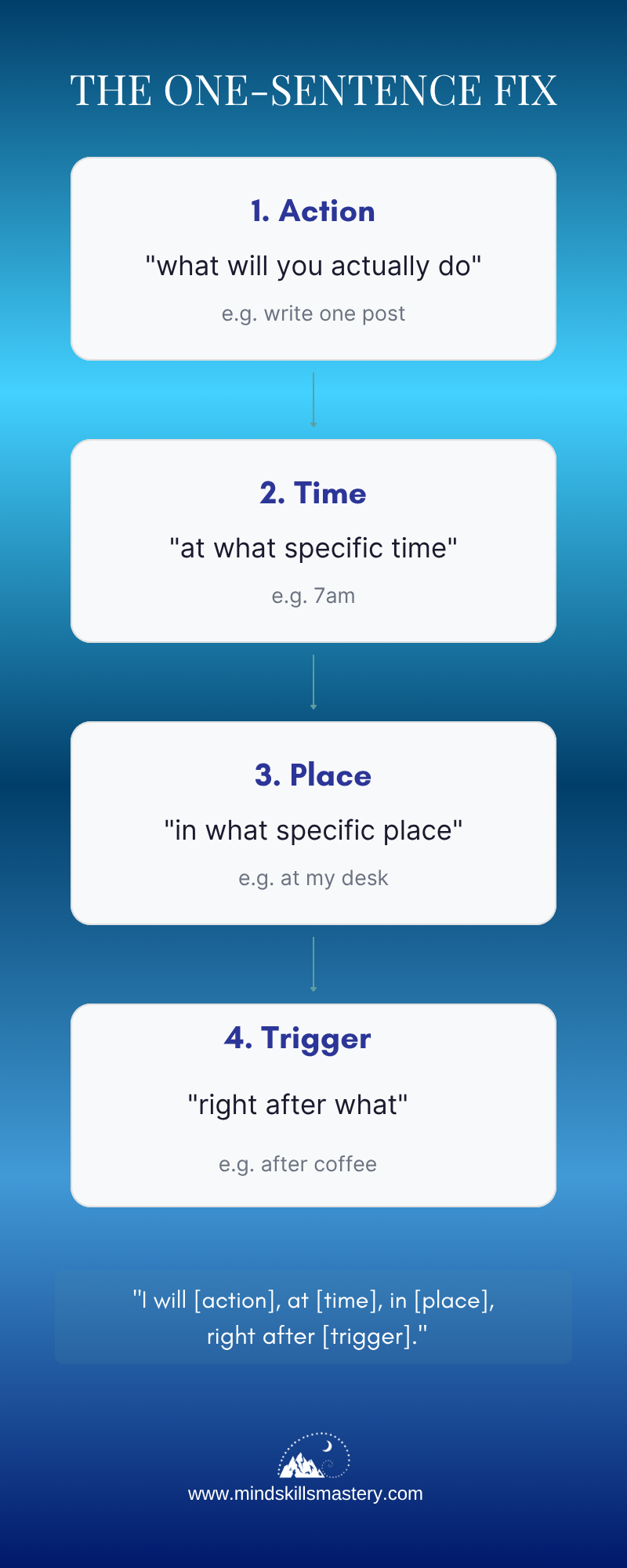 THE ONE-SENTENCE FIX

1. Action

"what will you actually do"

e.g. write one post

2. Time

"at what specific time"

e.g. 7am

3. Place

"in what specific place"

e.g. at my desk

4. Trigger

"right after what"

e.g. after coffee

"I will [action], at [time], in [place], right after [trigger]."

www.mindskillsmastery.com